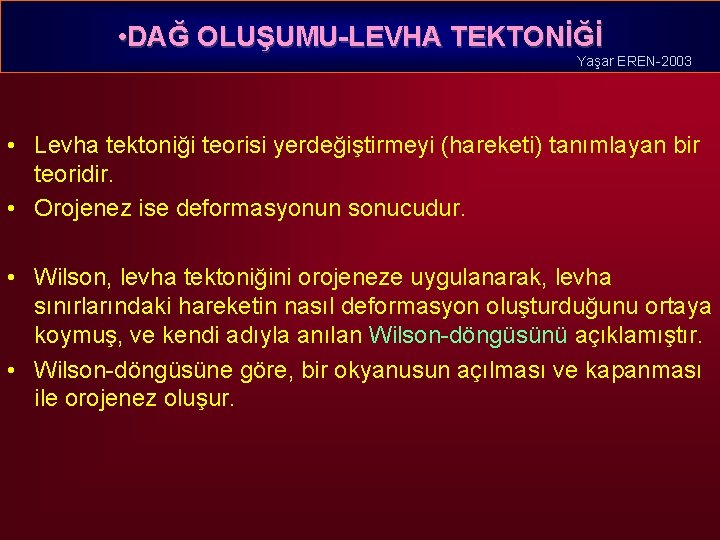 •DAĞ OLUŞUMU-LEVHA TEKTONİĞİ

Yaşar EREN-2003

• Levha tektoniği teorisi yerdeğiştirmeyi (hareketi) tanımlayan bir teoridir.
• Orojenez ise deformasyonun sonucudur.

• Wilson, levha tektoniğini orojeneze uygulanarak, levha sınırlarındaki hareketin nasıl deformasyon oluşturduğunu ortaya koymuş, ve kendi adıyla anılan Wilson-döngüsünü açıklamıştır.
• Wilson-döngüsüne göre, bir okyanusun açılması ve kapanması ile orojenez oluşur.